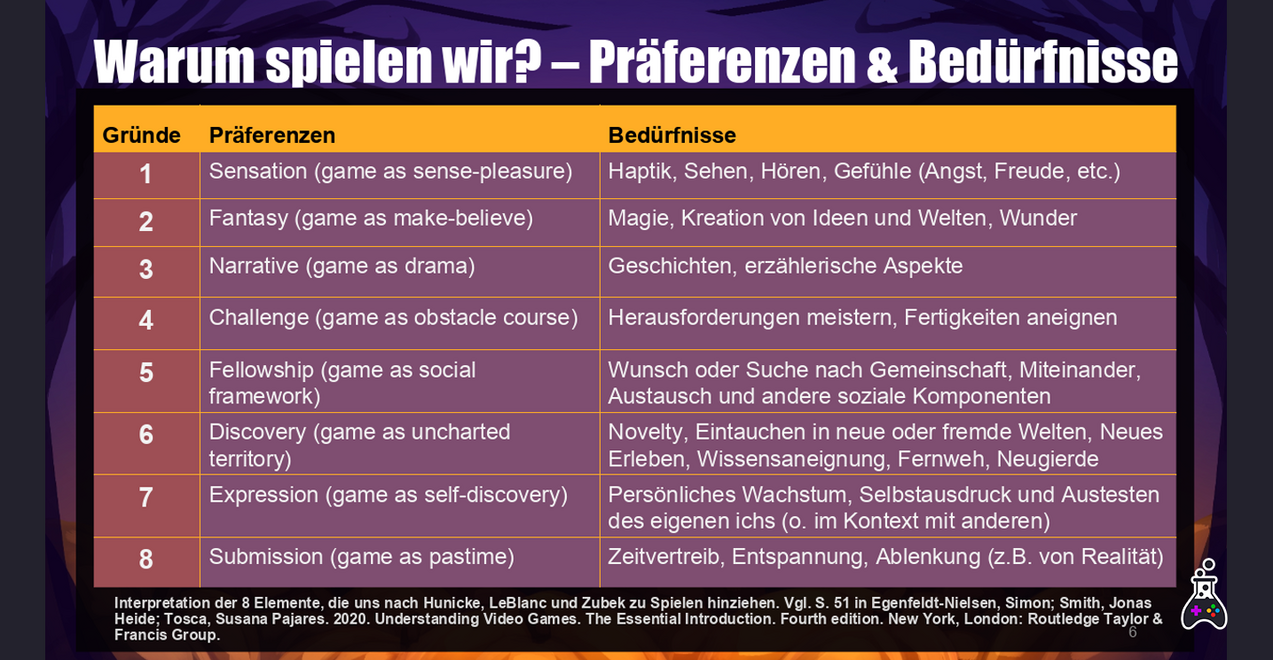 Warum spielen wir? – Präferenzen & Bedürfnisse

| Gründe | Präferenzen | Bedürfnisse |
|---|---|---|
| 1 | Sensation (game as sense-pleasure) | Haptik, Sehen, Hören, Gefühle (Angst, Freude, etc.) |
| 2 | Fantasy (game as make-believe) | Magie, Kreation von Ideen und Welten, Wunder |
| 3 | Narrative (game as drama) | Geschichten, erzählerische Aspekte |
| 4 | Challenge (game as obstacle course) | Herausforderungen meistern, Fertigkeiten aneignen |
| 5 | Fellowship (game as social framework) | Wunsch oder Suche nach Gemeinschaft, Miteinander, Austausch und andere soziale Komponenten |
| 6 | Discovery (game as uncharted territory) | Novelty, Eintauchen in neue oder fremde Welten, Neues Erleben, Wissensaneignung, Fernweh, Neugierde |
| 7 | Expression (game as self-discovery) | Persönliches Wachstum, Selbstausdruck und Austesten des eigenen ichs (o. im Kontext mit anderen) |
| 8 | Submission (game as pastime) | Zeitvertreib, Entspannung, Ablenkung (z.B. von Realität) |

Interpretation der 8 Elemente, die uns nach Hunicke, LeBlanc und Zubek zu Spielen hinziehen. Vgl. S. 51 in Egenfeldt-Nielsen, Simon; Smith, Jonas Heide; Tosca, Susana Pajares. 2020. Understanding Video Games. The Essential Introduction. Fourth edition. New York, London: Routledge Taylor & Francis Group.

6